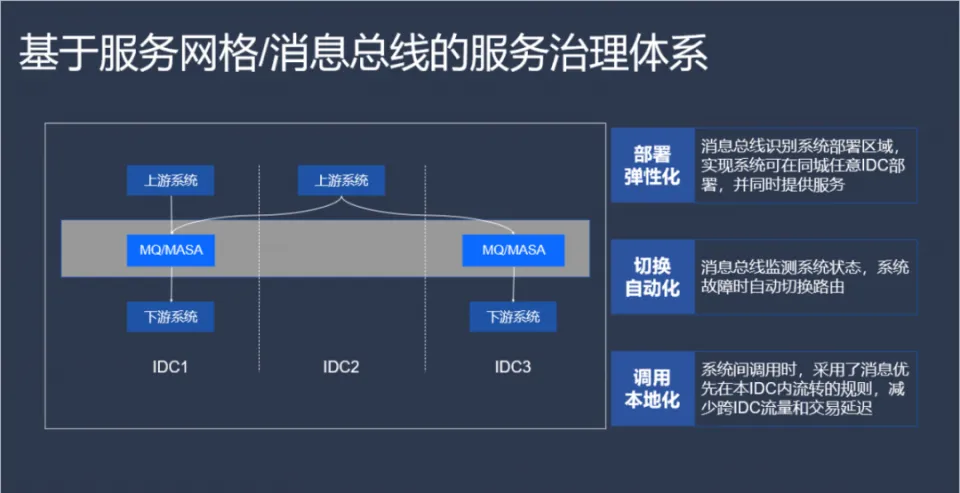 基于服务网格/消息总线的服务治理体系

上游系统

上游系统

MQ/MASA

MQ/MASA

下游系统

下游系统

IDC1

IDC2

IDC3

部署弹性化

消息总线识别系统部署区域，实现系统可在同城任意IDC部署，并同时提供服务

切换自动化

消息总线监测系统状态，系统故障时自动切换路由

调用本地化

系统间调用时，采用了消息优先在本IDC内流转的规则，减少跨IDC流量和交易延迟